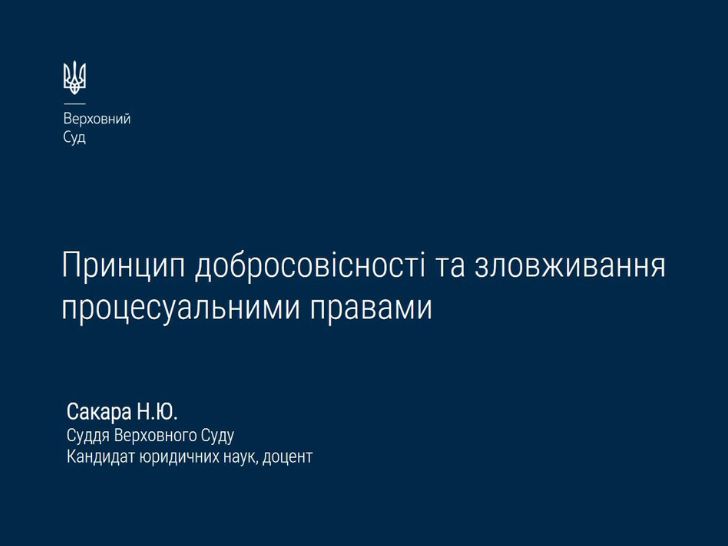 Верховний
Суд

Принцип добросовісності та зловживання процесуальними правами

Сакара Н.Ю.
Суддя Верховного Суду
Кандидат юридичних наук, доцент